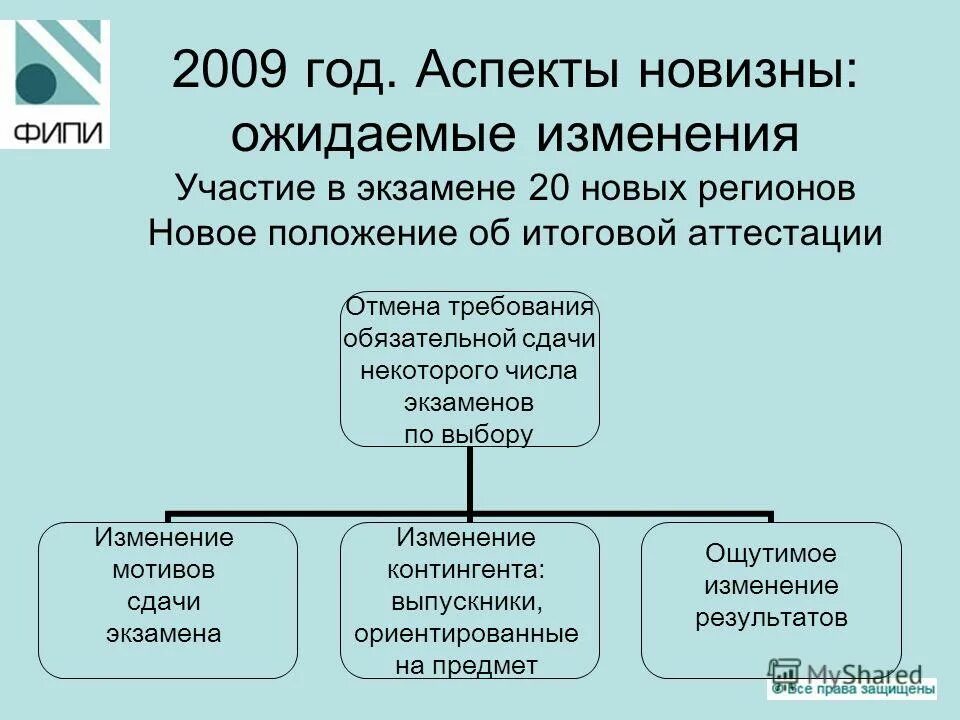 ФИПИ

2009 год. Аспекты новизны: ожидаемые изменения

Участие в экзамене 20 новых регионов
Новое положение об итоговой аттестации

Отмена требования обязательной сдачи некоторого числа экзаменов по выбору

Изменение мотивов сдачи экзамена

Изменение контингента: выпускники, ориентированные на предмет

Ощутимое изменение результатов

MyShared
© Все права защищены